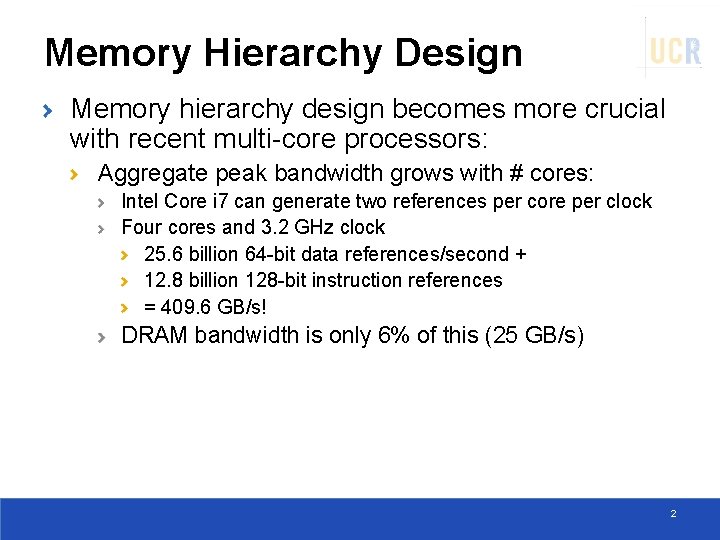 Memory Hierarchy Design

UCR

Memory hierarchy design becomes more crucial with recent multi-core processors:

Aggregate peak bandwidth grows with # cores:

Intel Core i7 can generate two references per core per clock

Four cores and 3.2 GHz clock

25.6 billion 64-bit data references/second +

12.8 billion 128-bit instruction references

= 409.6 GB/s!

DRAM bandwidth is only 6% of this (25 GB/s)

2